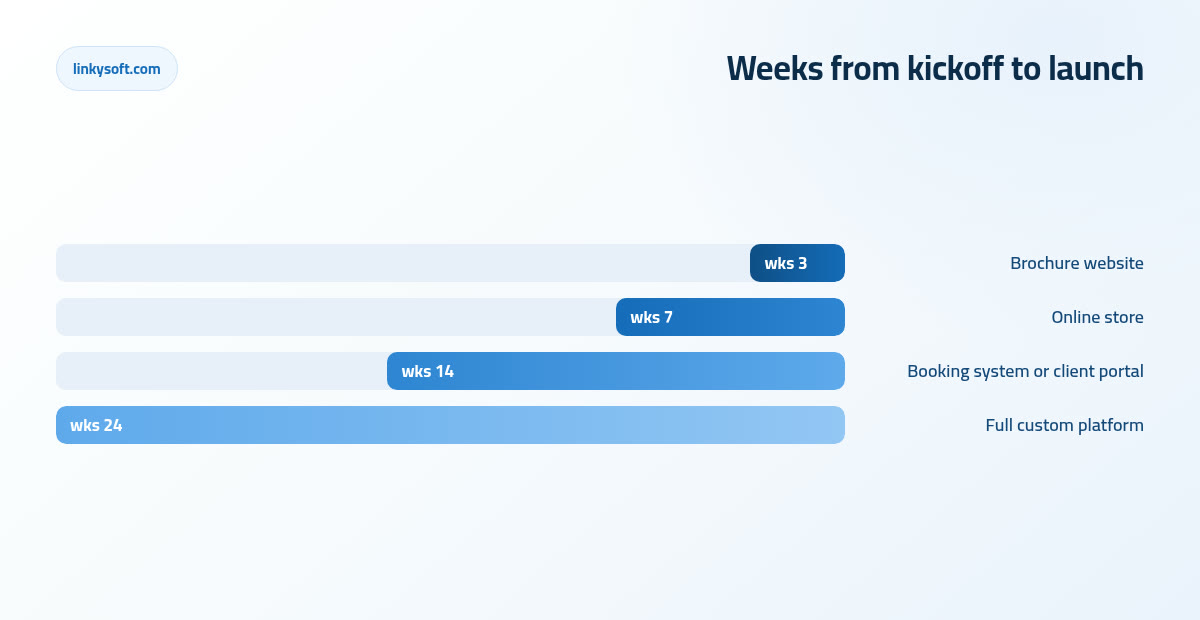 linkysoft.com

Weeks from kickoff to launch

wks 3 Brochure website

wks 7 Online store

wks 14 Booking system or client portal

wks 24 Full custom platform